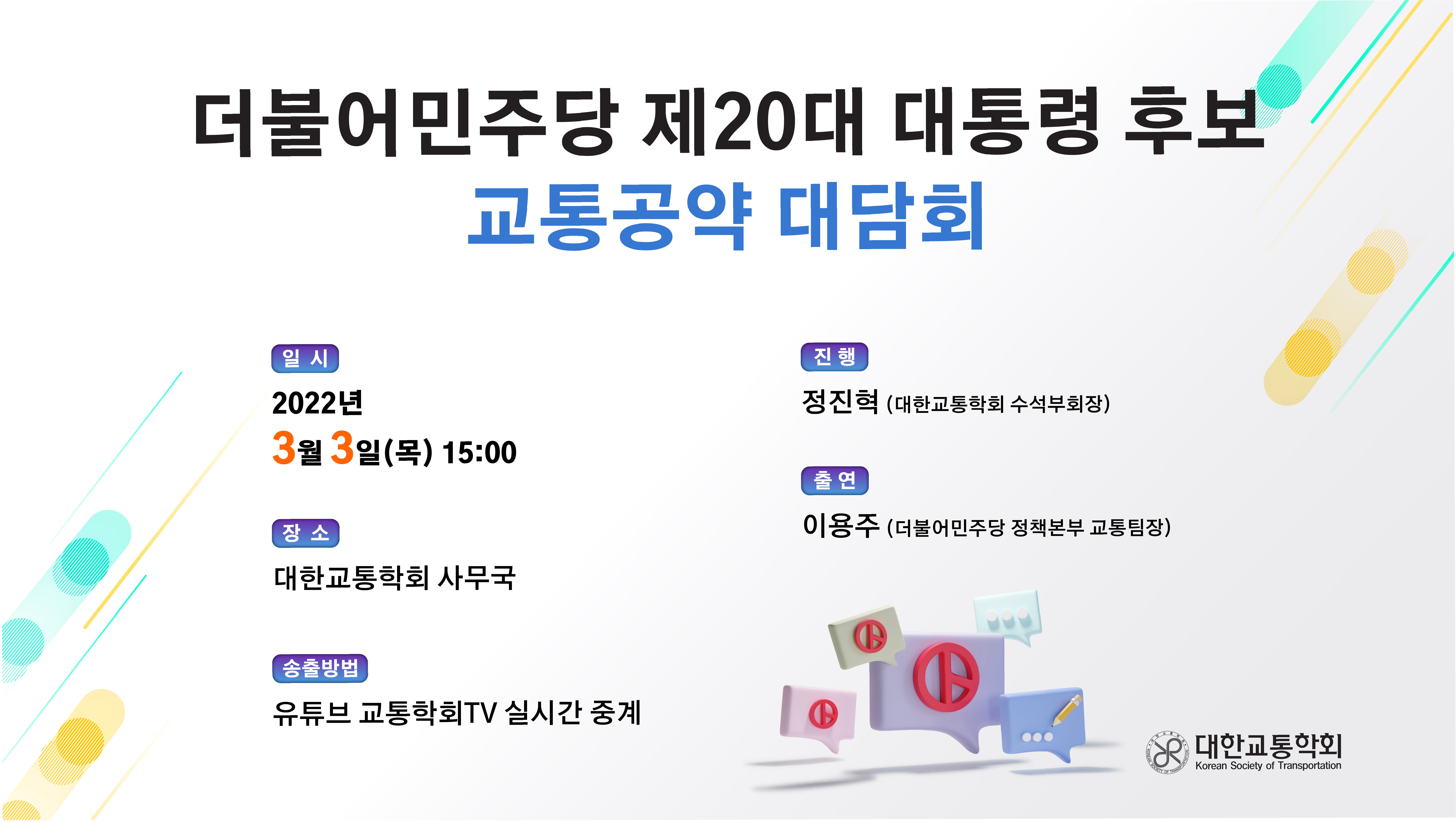 더불어민주당 제20대 대통령 후보
교통공약 대담회

일 시
2022년
3월 3일(목) 15:00

장 소
대한교통학회 사무국

송출방법
유튜브 교통학회TV 실시간 중계

진 행
정진혁 (대한교통학회 수석부회장)

출 연
이용주 (더불어민주당 정책본부 교통팀장)

대한교통학회
Korean Society of Transportation